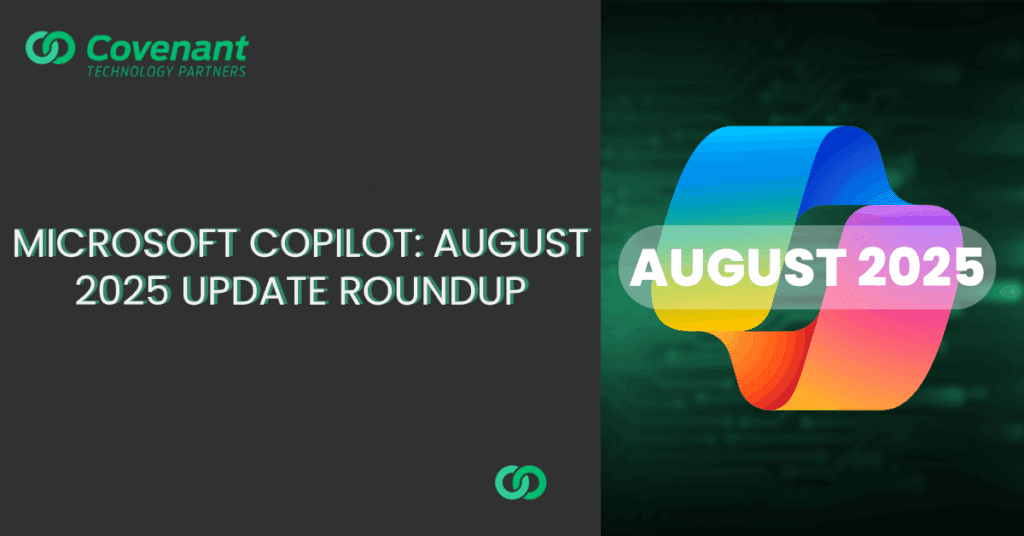 Covenant
TECHNOLOGY PARTNERS

MICROSOFT COPILOT: AUGUST 2025 UPDATE ROUNDUP

AUGUST 2025